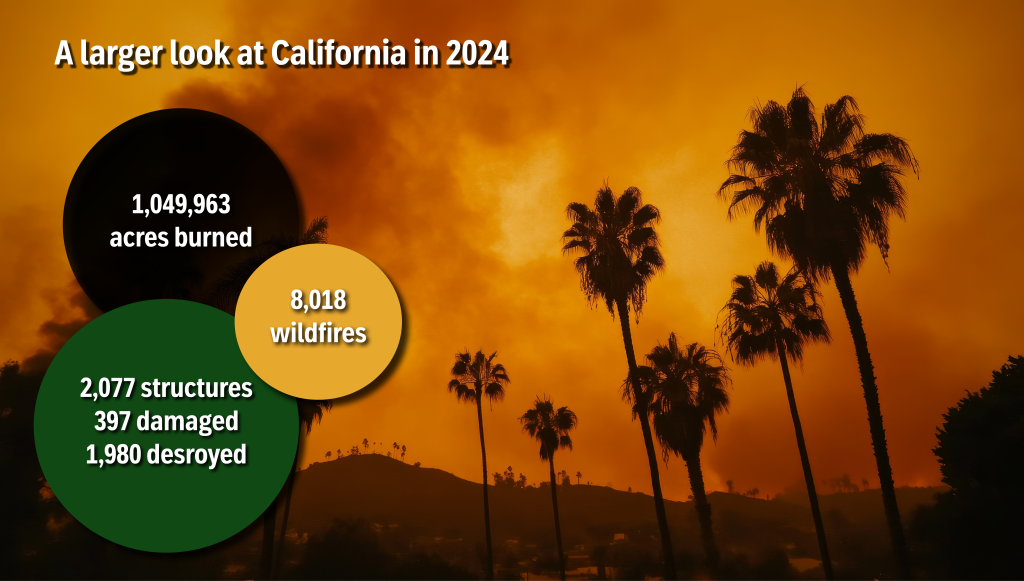 A larger look at California in 2024

1,049,963 acres burned

8,018 wildfires

2,077 structures
397 damaged
1,980 desroyed